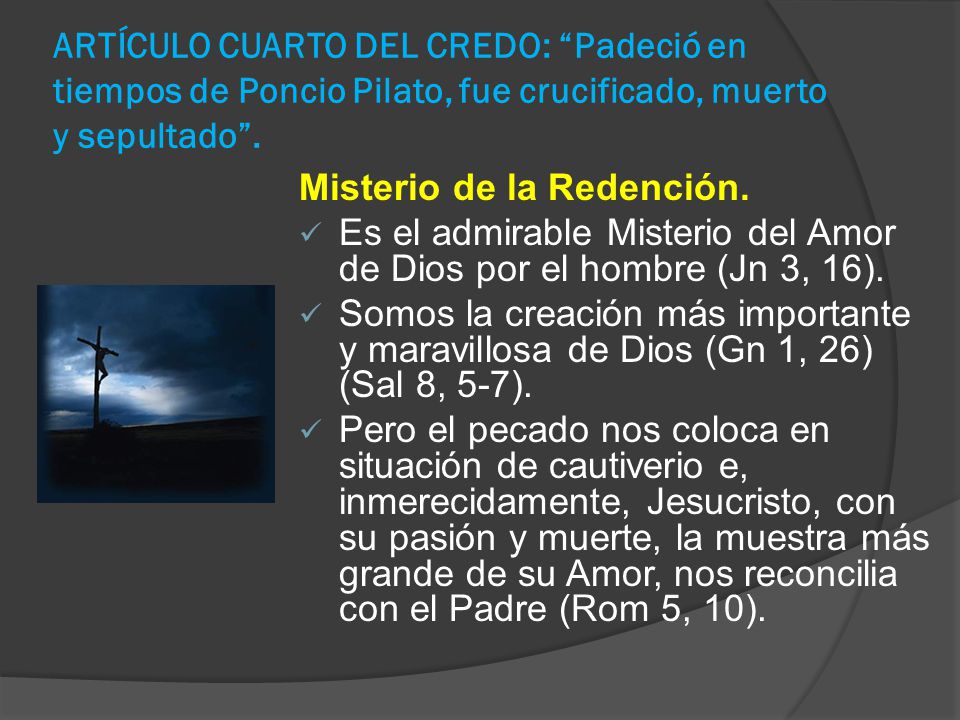 ARTÍCULO CUARTO DEL CREDO: “Padeció en tiempos de Poncio Pilato, fue crucificado, muerto y sepultado”.

Misterio de la Redención.

✓ Es el admirable Misterio del Amor de Dios por el hombre (Jn 3, 16).

✓ Somos la creación más importante y maravillosa de Dios (Gn 1, 26) (Sal 8, 5-7).

✓ Pero el pecado nos coloca en situación de cautiverio e, inmerecidamente, Jesucristo, con su pasión y muerte, la muestra más grande de su Amor, nos reconcilia con el Padre (Rom 5, 10).